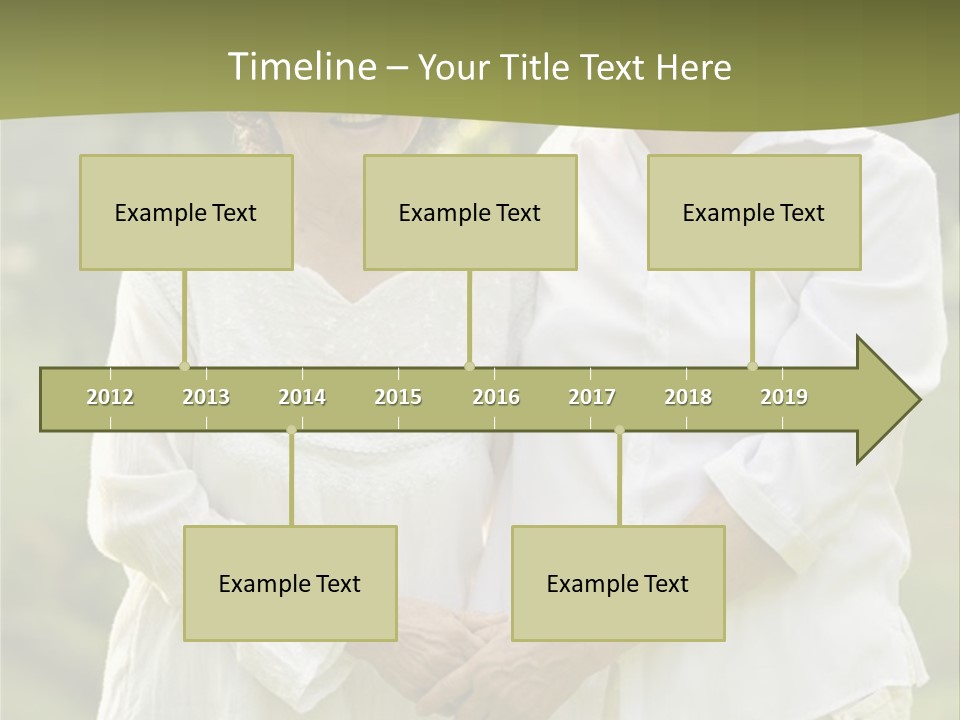 Timeline – Your Title Text Here

Example Text

Example Text

Example Text

2012 2013 2014 2015 2016 2017 2018 2019

Example Text

Example Text